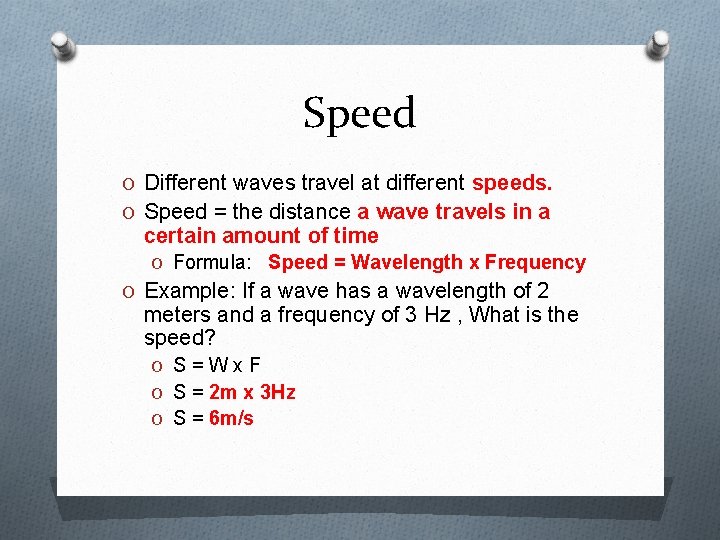 Speed

O Different waves travel at different speeds.
O Speed = the distance a wave travels in a certain amount of time
O Formula: Speed = Wavelength x Frequency
O Example: If a wave has a wavelength of 2 meters and a frequency of 3 Hz , What is the speed?
O S = W x F
O S = 2m x 3Hz
O S = 6m/s